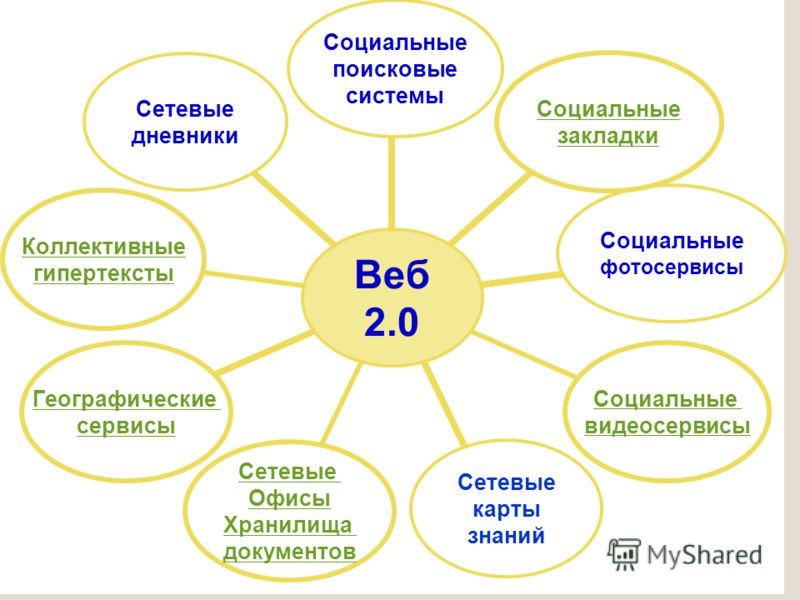 Веб 2.0

Социальные поисковые системы

Социальные закладки

Социальные фотосервисы

Социальные видеосервисы

Сетевые карты знаний

Сетевые Офисы Хранилища документов

Географические сервисы

Коллективные гипертексты

Сетевые дневники

MyShared